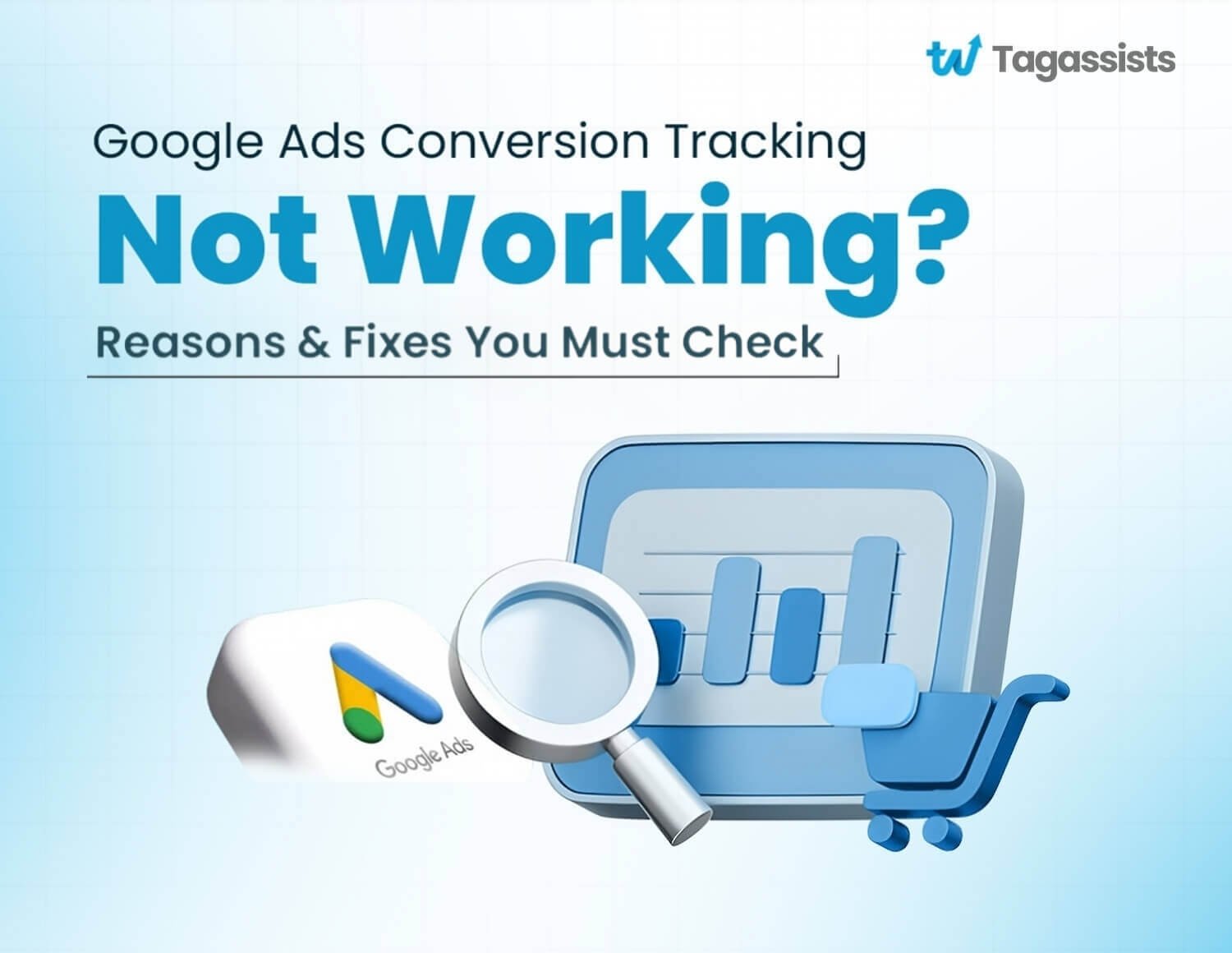 Tagassists

Google Ads Conversion Tracking

Not Working?

Reasons & Fixes You Must Check

Google Ads